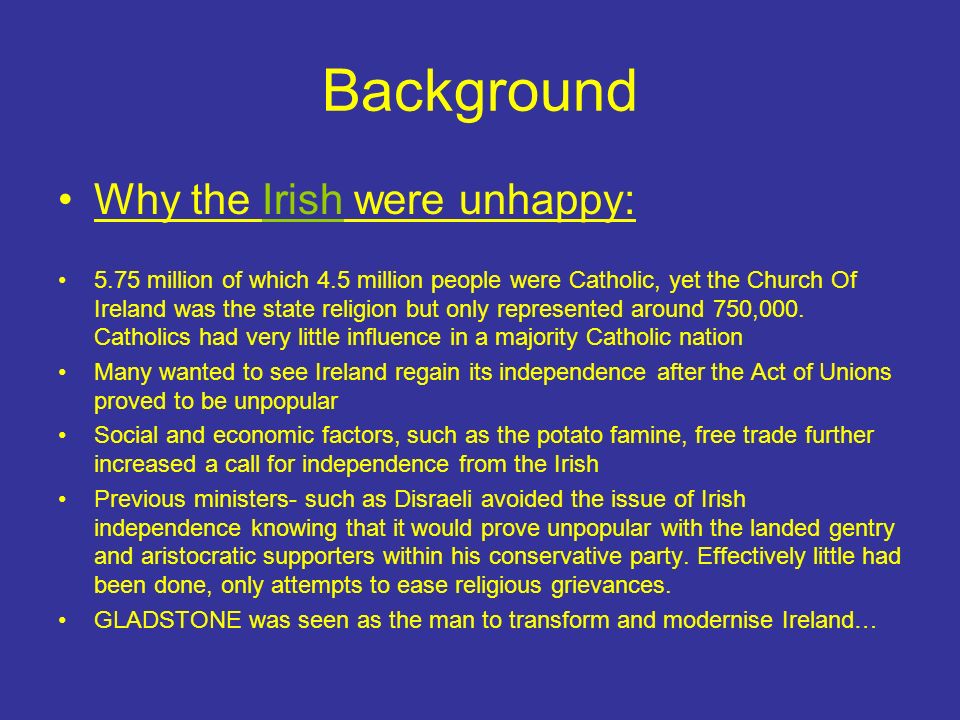 Background

• Why the Irish were unhappy:

• 5.75 million of which 4.5 million people were Catholic, yet the Church Of Ireland was the state religion but only represented around 750,000. Catholics had very little influence in a majority Catholic nation

• Many wanted to see Ireland regain its independence after the Act of Unions proved to be unpopular

• Social and economic factors, such as the potato famine, free trade further increased a call for independence from the Irish

• Previous ministers- such as Disraeli avoided the issue of Irish independence knowing that it would prove unpopular with the landed gentry and aristocratic supporters within his conservative party. Effectively little had been done, only attempts to ease religious grievances.

• GLADSTONE was seen as the man to transform and modernise Ireland…